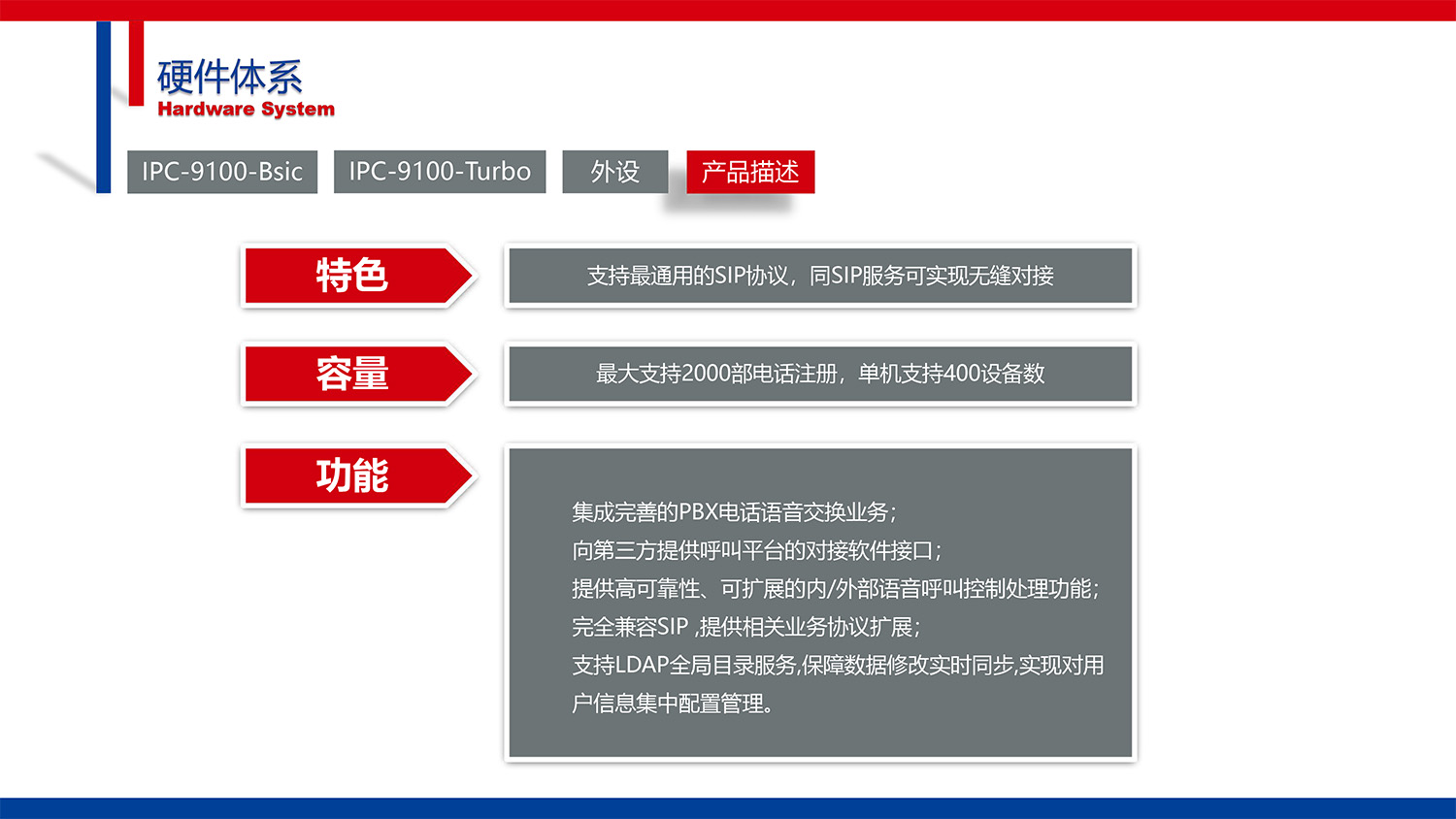 硬件体系
Hardware System

IPC-9100-Bsic IPC-9100-Turbo 外设 产品描述

特色
支持最通用的SIP协议，同SIP服务可实现无缝对接

容量
最大支持2000部电话注册，单机支持400设备数

功能
集成完善的PBX电话语音交换业务；
向第三方提供呼叫平台的对接软件接口；
提供高可靠性、可扩展的内/外部语音呼叫控制处理功能；
完全兼容SIP ,提供相关业务协议扩展；
支持LDAP全局目录服务,保障数据修改实时同步,实现对用户信息集中配置管理。